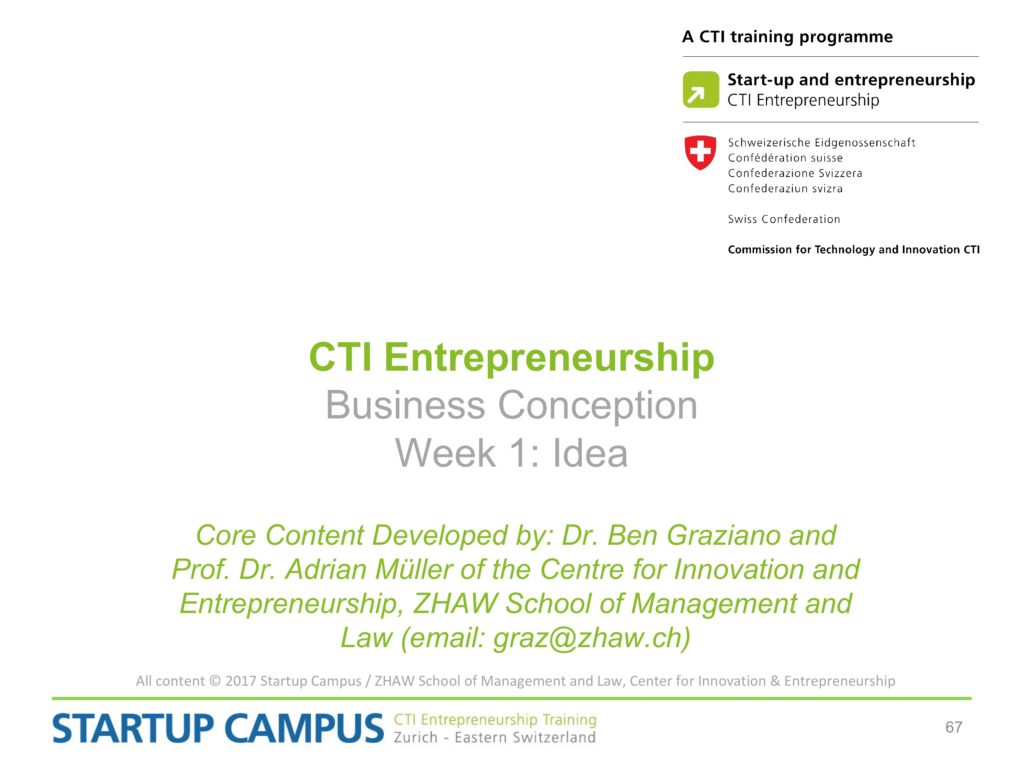 A CTI training programme

Start-up and entrepreneurship
CTI Entrepreneurship

Schweizerische Eidgenossenschaft
Confédération suisse
Confederazione Svizzera
Confederaziun svizra

Swiss Confederation

Commission for Technology and Innovation CTI

CTI Entrepreneurship
Business Conception
Week 1: Idea

Core Content Developed by: Dr. Ben Graziano and Prof. Dr. Adrian Müller of the Centre for Innovation and Entrepreneurship, ZHAW School of Management and Law (email: graz@zhaw.ch)

All content © 2017 Startup Campus / ZHAW School of Management and Law, Center for Innovation & Entrepreneurship

STARTUP CAMPUS CTI Entrepreneurship Training
Zurich - Eastern Switzerland

67